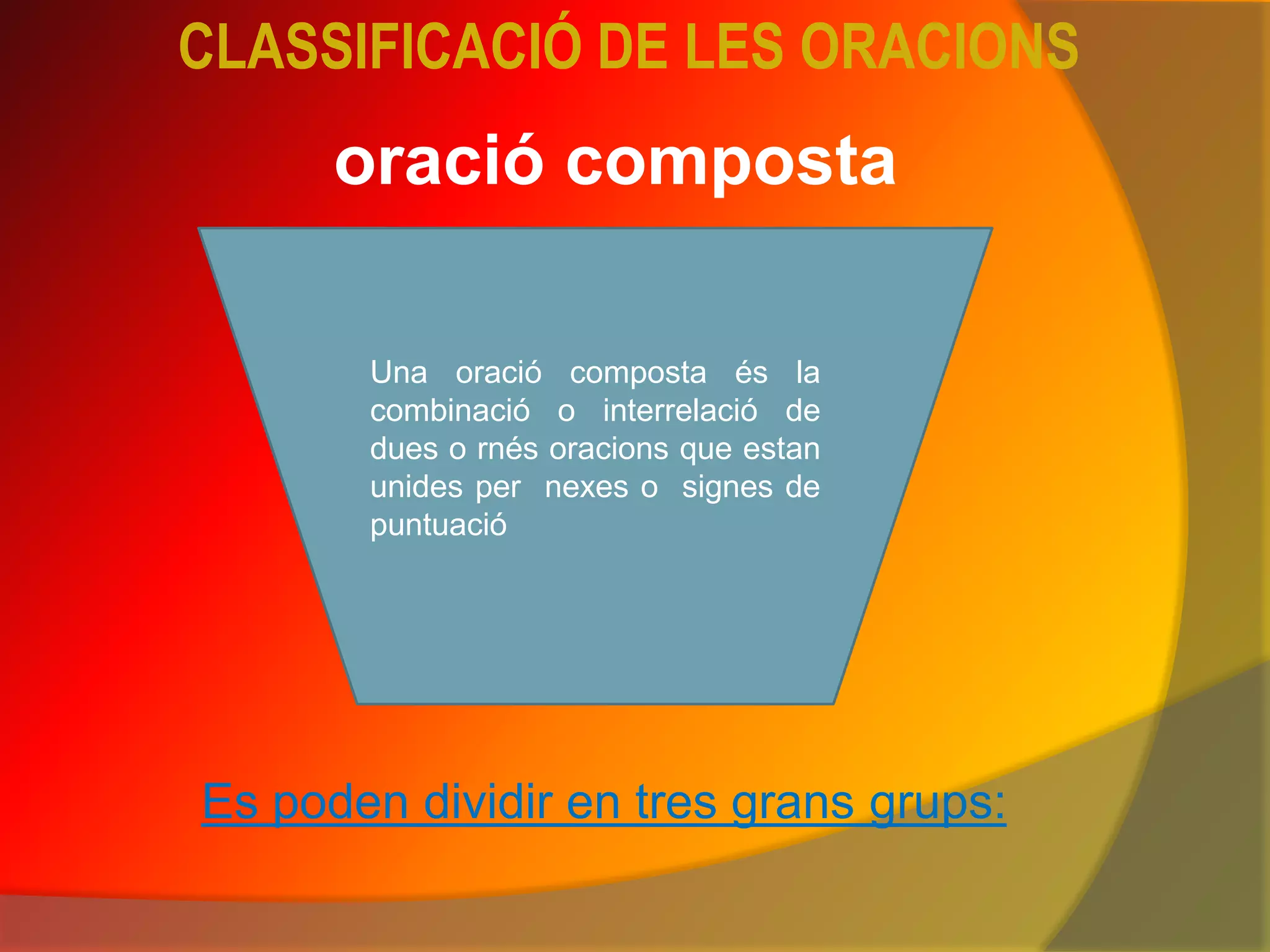 CLASSIFICACIÓ DE LES ORACIONS

oració composta

Una oració composta és la combinació o interrelació de dues o rnés oracions que estan unides per nexes o signes de puntuació

Es poden dividir en tres grans grups: